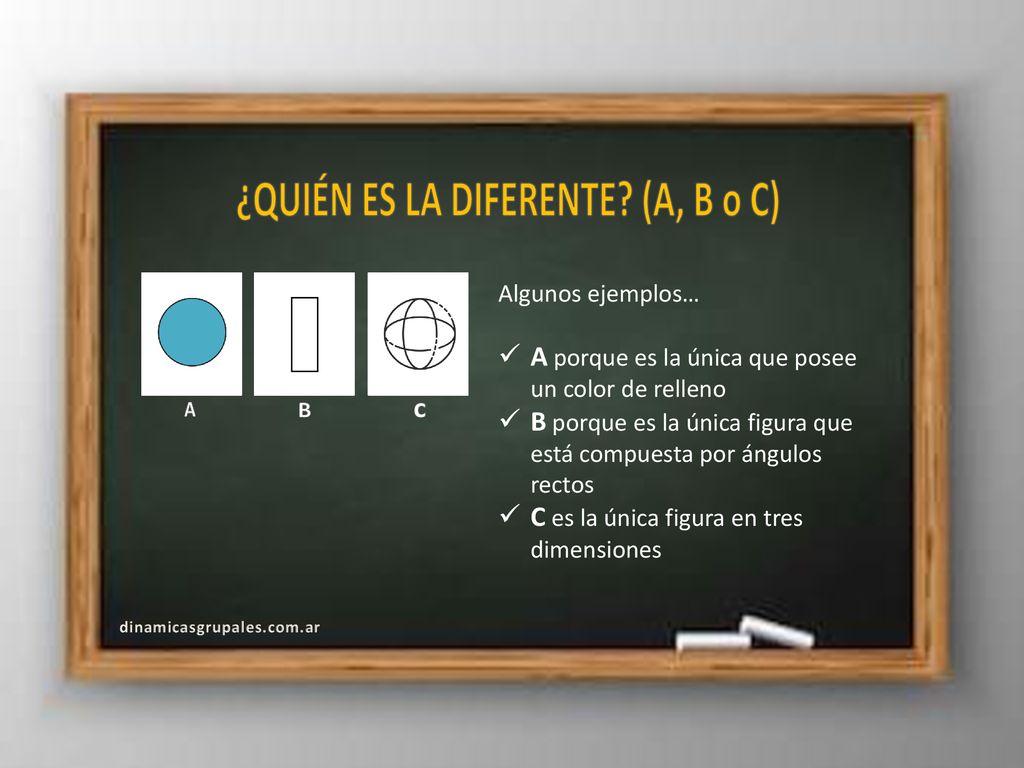 ¿QUIÉN ES LA DIFERENTE? (A, B o C)

A B C

Algunos ejemplos…

✓ A porque es la única que posee un color de relleno
✓ B porque es la única figura que está compuesta por ángulos rectos
✓ C es la única figura en tres dimensiones

dinamicasgrupales.com.ar